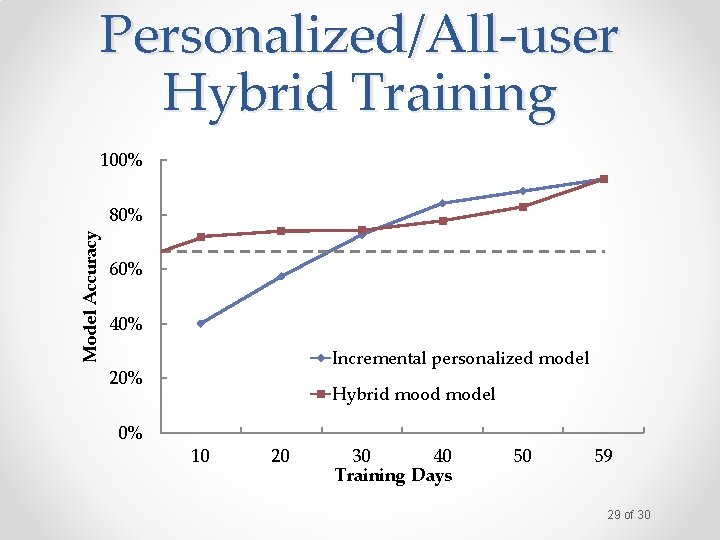 Personalized/All-user Hybrid Training

100%
80%
60%
40%
20%
0%

Model Accuracy

Incremental personalized model
Hybrid mood model

10 20 30 40 50 59
Training Days

29 of 30